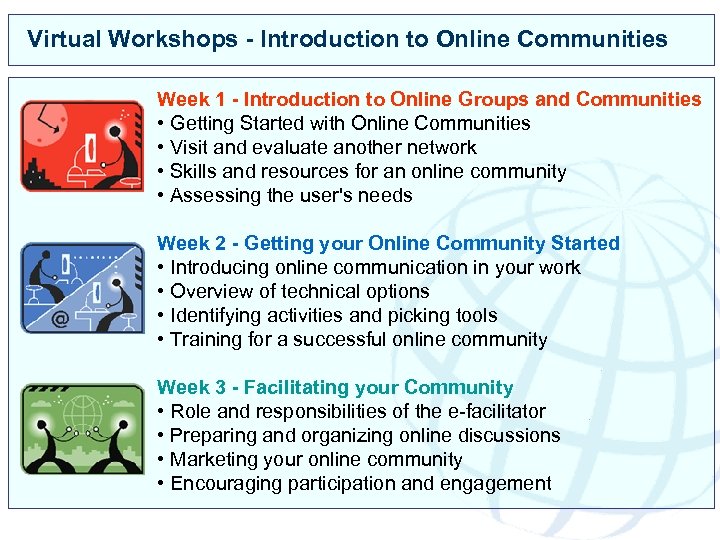 Virtual Workshops - Introduction to Online Communities

Week 1 - Introduction to Online Groups and Communities
• Getting Started with Online Communities
• Visit and evaluate another network
• Skills and resources for an online community
• Assessing the user's needs

Week 2 - Getting your Online Community Started
• Introducing online communication in your work
• Overview of technical options
• Identifying activities and picking tools
• Training for a successful online community

Week 3 - Facilitating your Community
• Role and responsibilities of the e-facilitator
• Preparing and organizing online discussions
• Marketing your online community
• Encouraging participation and engagement